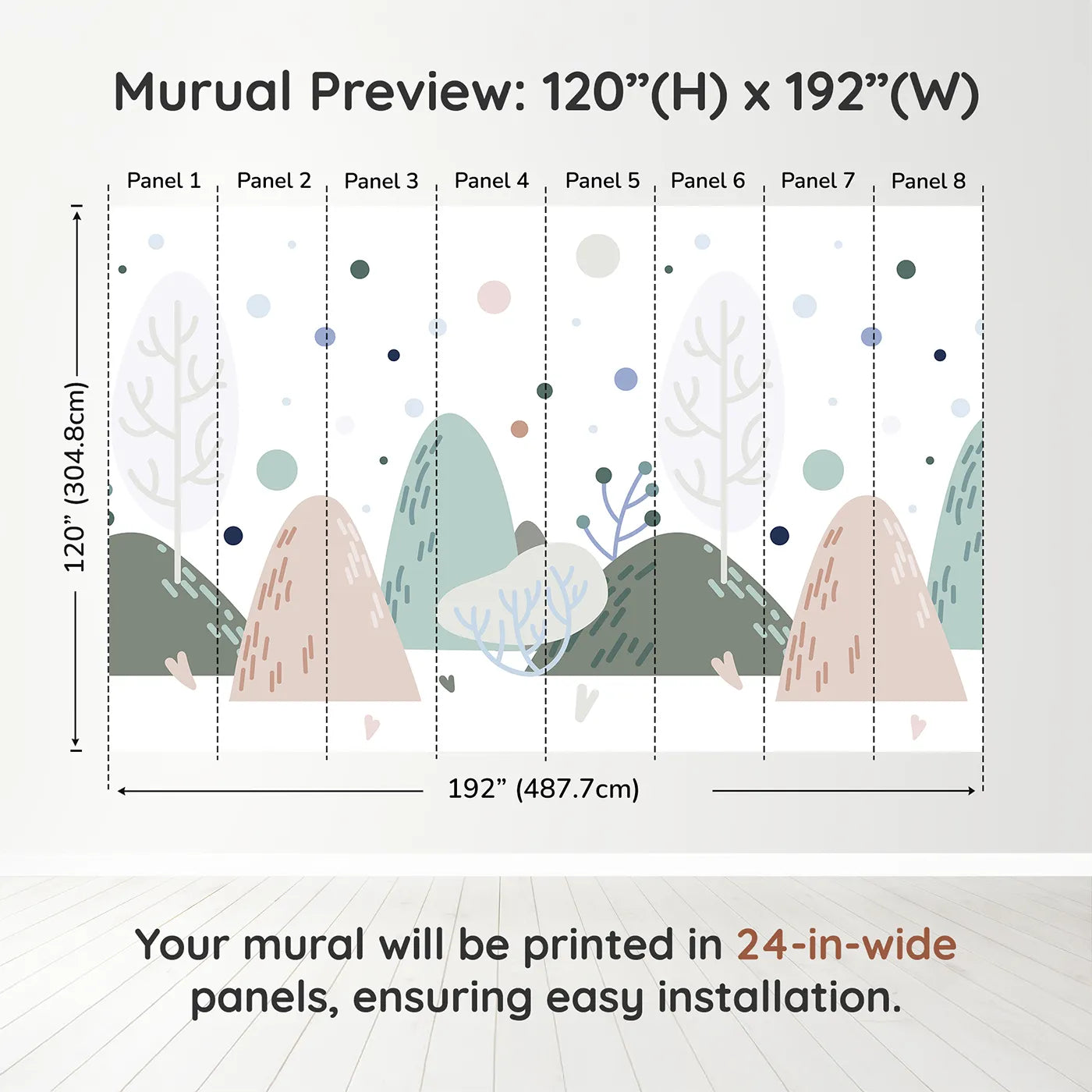 Murual Preview: 120”(H) x 192”(W)

Panel 1 Panel 2 Panel 3 Panel 4 Panel 5 Panel 6 Panel 7 Panel 8

120” (304.8cm)

192” (487.7cm)

Your mural will be printed in 24-in-wide panels, ensuring easy installation.